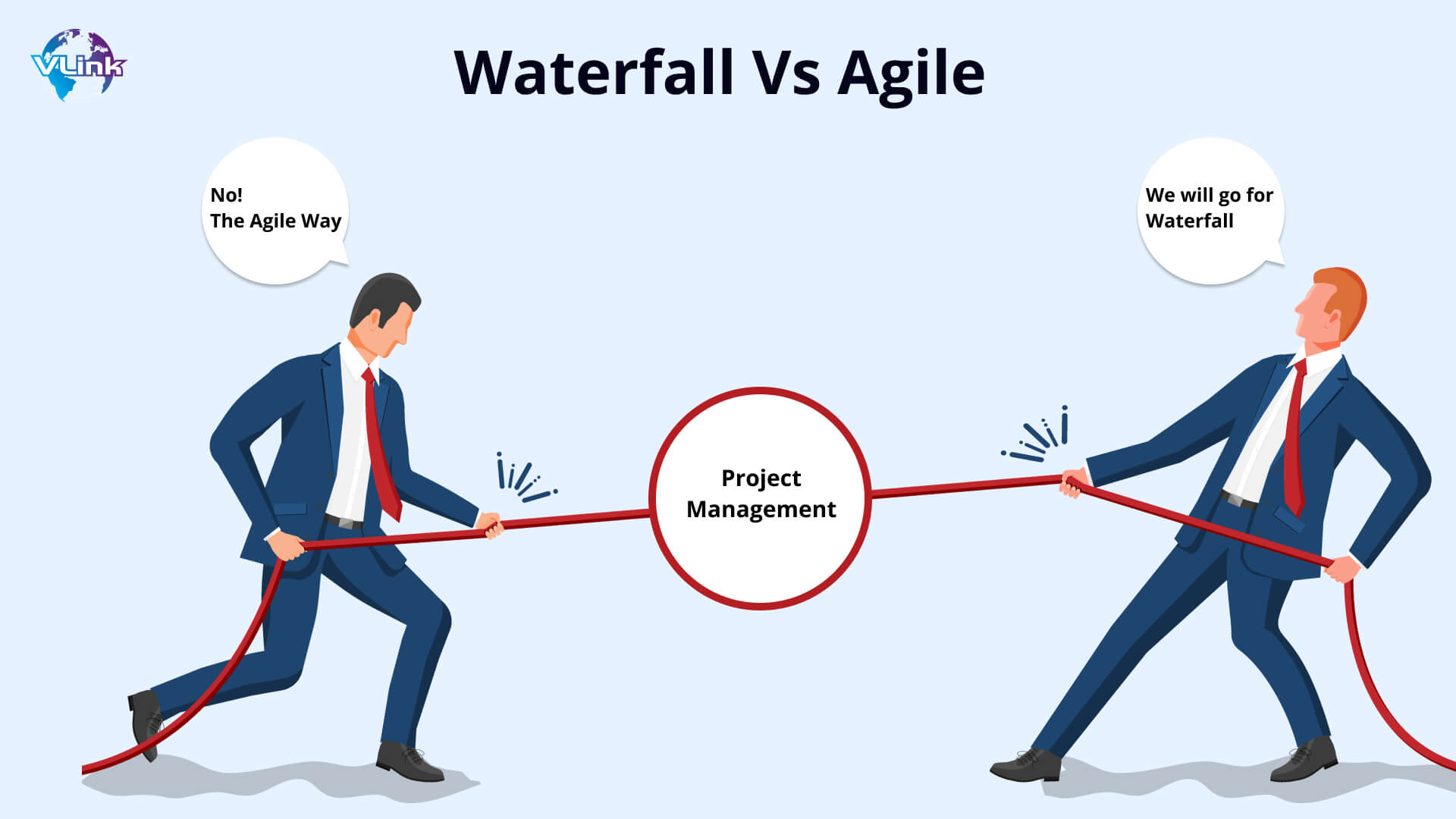 VLink

Waterfall Vs Agile

No!
The Agile Way

We will go for Waterfall

Project Management